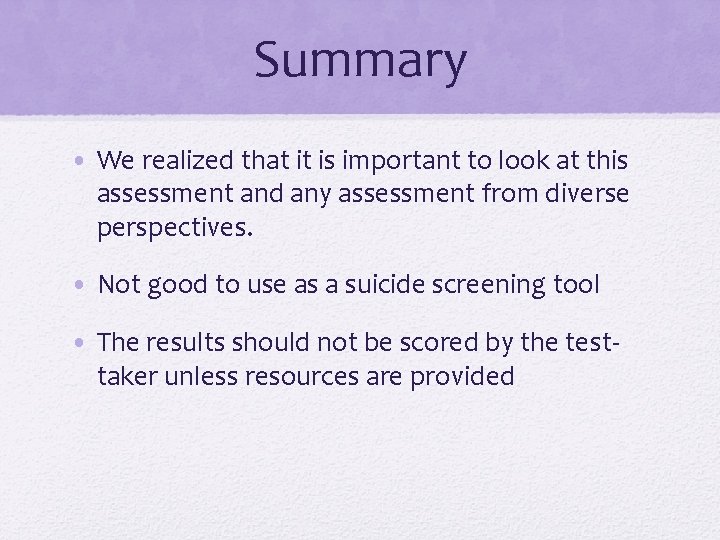 Summary

• We realized that it is important to look at this assessment and any assessment from diverse perspectives.

• Not good to use as a suicide screening tool

• The results should not be scored by the test-taker unless resources are provided